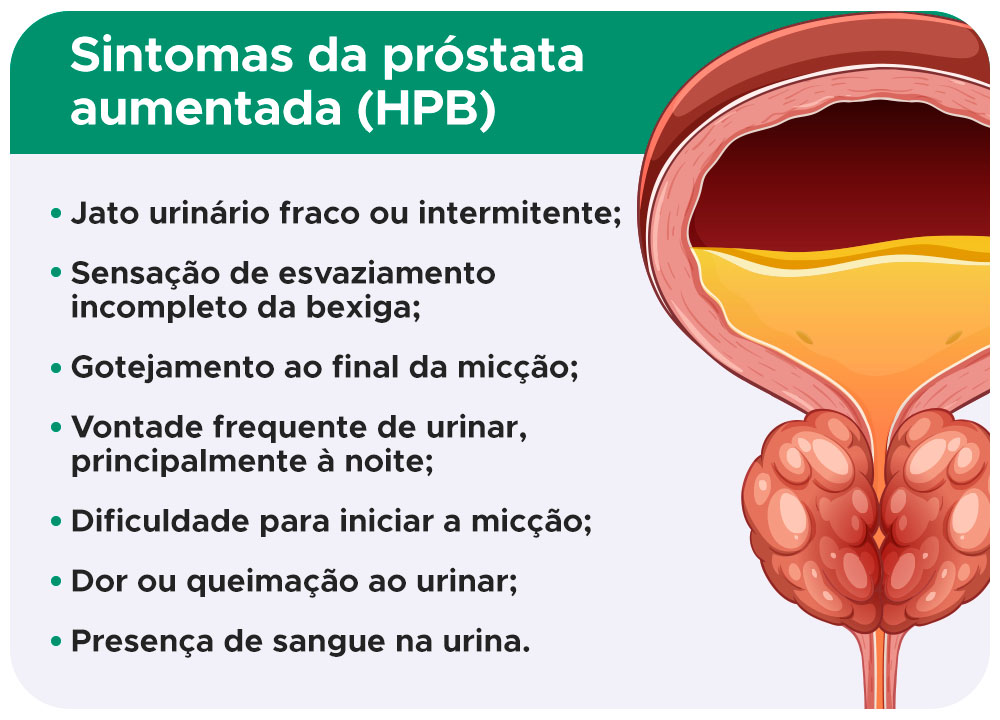 Sintomas da próstata aumentada (HPB)

• Jato urinário fraco ou intermitente;

• Sensação de esvaziamento incompleto da bexiga;

• Gotejamento ao final da micção;

• Vontade frequente de urinar, principalmente à noite;

• Dificuldade para iniciar a micção;

• Dor ou queimação ao urinar;

• Presença de sangue na urina.